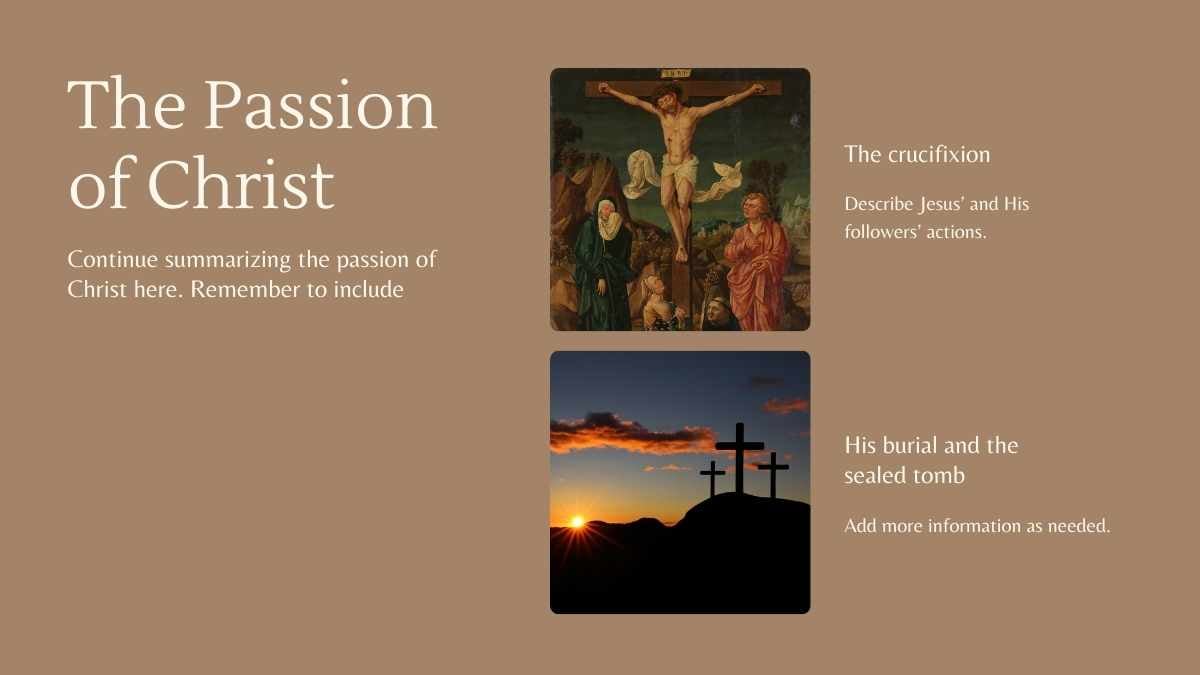 The Passion of Christ

Continue summarizing the passion of Christ here. Remember to include

The crucifixion

Describe Jesus' and His followers' actions.

His burial and the sealed tomb

Add more information as needed.